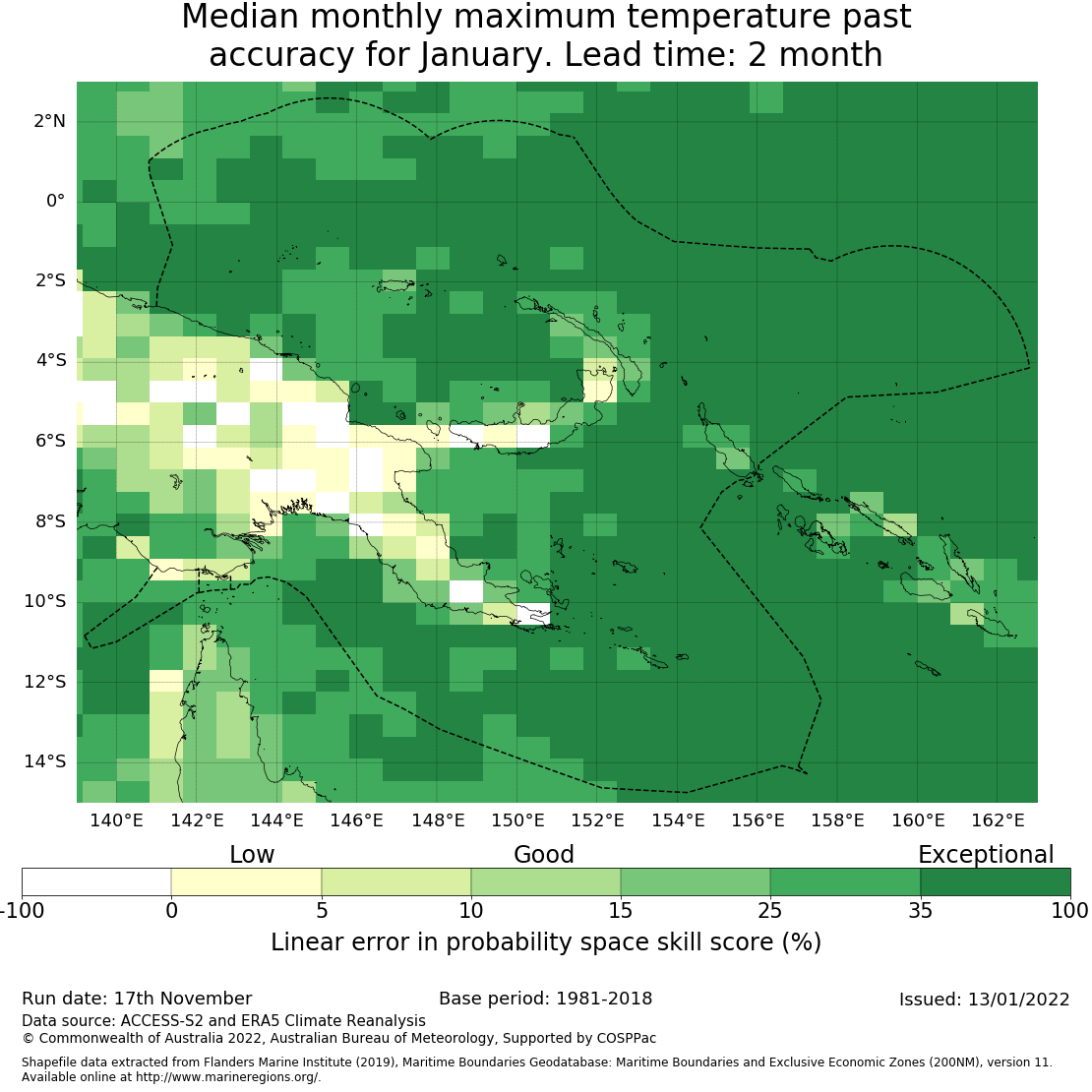 Median monthly maximum temperature past accuracy for January. Lead time: 2 month

2°N
0°
2°S
4°S
6°S
8°S
10°S
12°S
14°S

140°E 142°E 144°E 146°E 148°E 150°E 152°E 154°E 156°E 158°E 160°E 162°E

Low Good Exceptional

-100 0 5 10 15 25 35 100

Linear error in probability space skill score (%)

Run date: 17th November
Base period: 1981-2018
Issued: 13/01/2022
Data source: ACCESS-S2 and ERA5 Climate Reanalysis
© Commonwealth of Australia 2022, Australian Bureau of Meteorology, Supported by COSPPac

Shapefile data extracted from Flanders Marine Institute (2019), Maritime Boundaries Geodatabase: Maritime Boundaries and Exclusive Economic Zones (200NM), version 11. Available online at http://www.marineregions.org/.